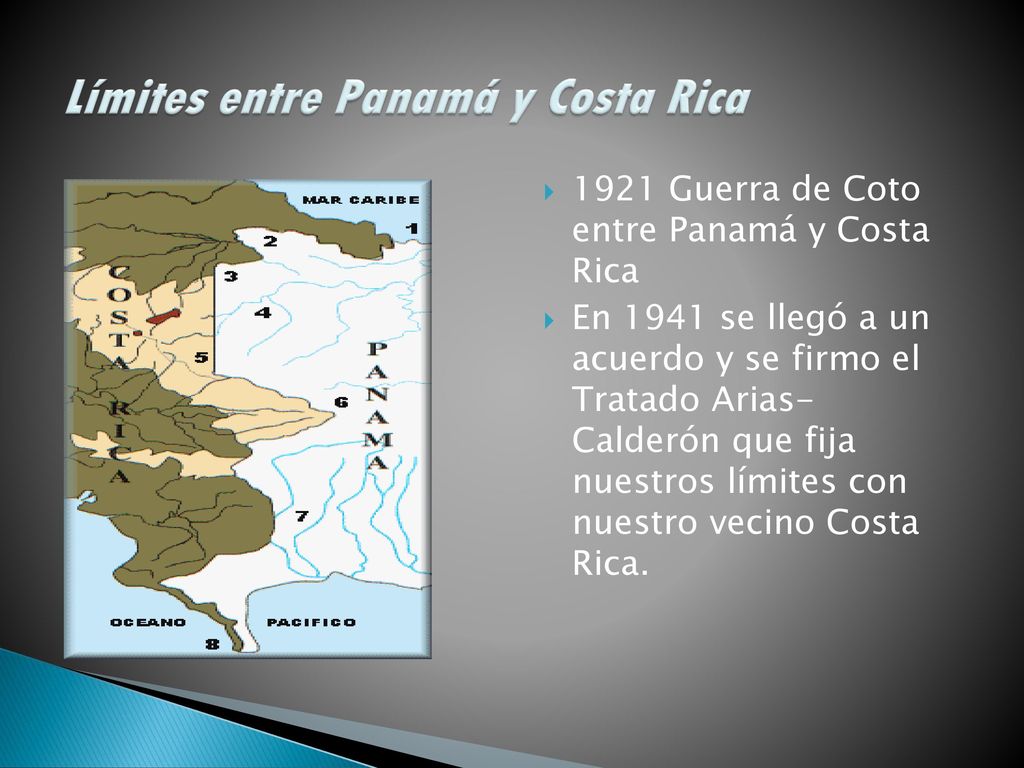 Límites entre Panamá y Costa Rica

MAR CARIBE
1
2
3
4
5
6
7
8
COSTA RICA
PANAMA
OCEANO
PACIFICO

1921 Guerra de Coto entre Panamá y Costa Rica

En 1941 se llegó a un acuerdo y se firmo el Tratado Arias-Calderón que fija nuestros límites con nuestro vecino Costa Rica.